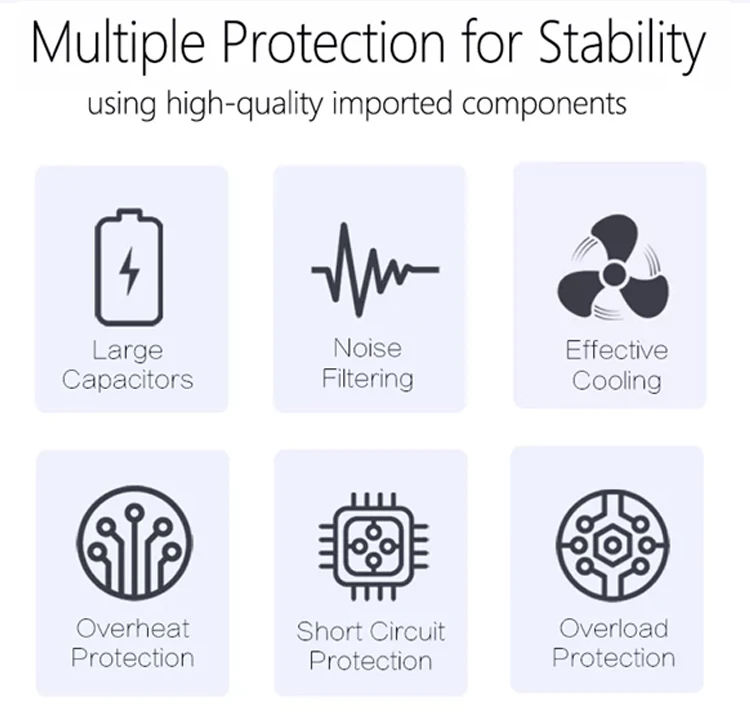 Multiple Protection for Stability

using high-quality imported components

Large Capacitors

Noise Filtering

Effective Cooling

Overheat Protection

Short Circuit Protection

Overload Protection